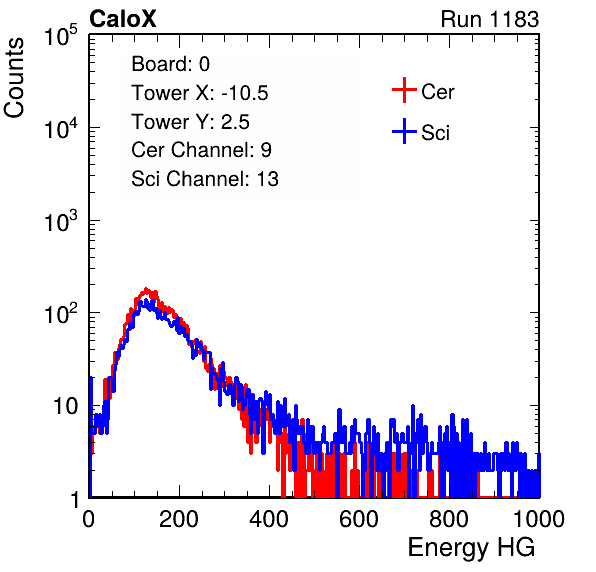 CaloX

Run 1183

Counts

$10^5$

$10^4$

$10^3$

$10^2$

10

1

Board: 0

Tower X: -10.5

Tower Y: 2.5

Cer Channel: 9

Sci Channel: 13

Cer

Sci

0

200

400

600

800

1000

Energy HG